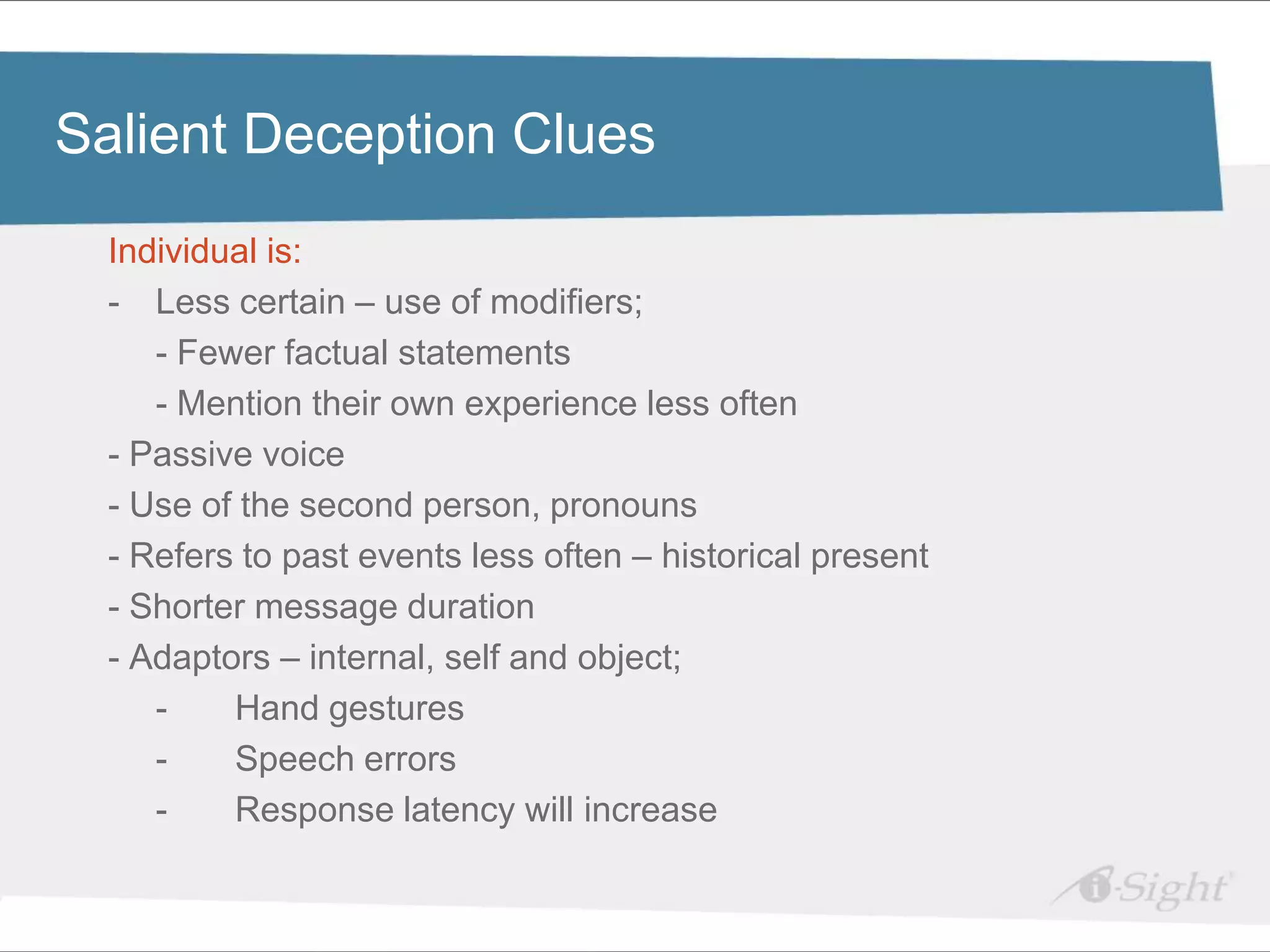 Salient Deception Clues

Individual is:

- Less certain – use of modifiers;
  - Fewer factual statements
  - Mention their own experience less often
- Passive voice
- Use of the second person, pronouns
- Refers to past events less often – historical present
- Shorter message duration
- Adaptors – internal, self and object;
  - Hand gestures
  - Speech errors
  - Response latency will increase

i-Sight